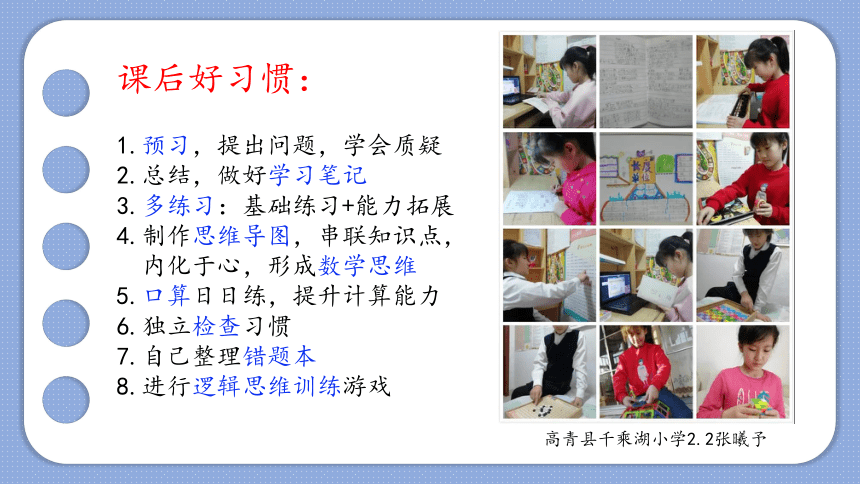 课后好习惯：

1. 预习，提出问题，学会质疑
2. 总结，做好学习笔记
3. 多练习：基础练习+能力拓展
4. 制作思维导图，串联知识点，内化于心，形成数学思维
5. 口算日日练，提升计算能力
6. 独立检查习惯
7. 自己整理错题本
8. 进行逻辑思维训练游戏

高青县千乘湖小学2.2张曦予